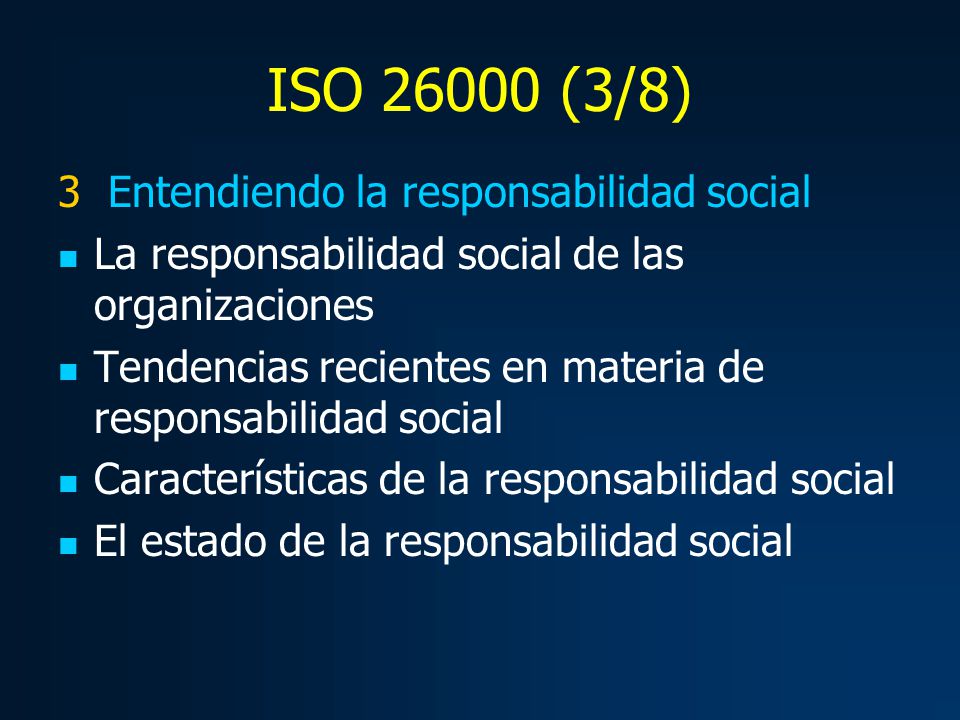 ISO 26000 (3/8)

3 Entendiendo la responsabilidad social

- La responsabilidad social de las organizaciones
- Tendencias recientes en materia de responsabilidad social
- Características de la responsabilidad social
- El estado de la responsabilidad social